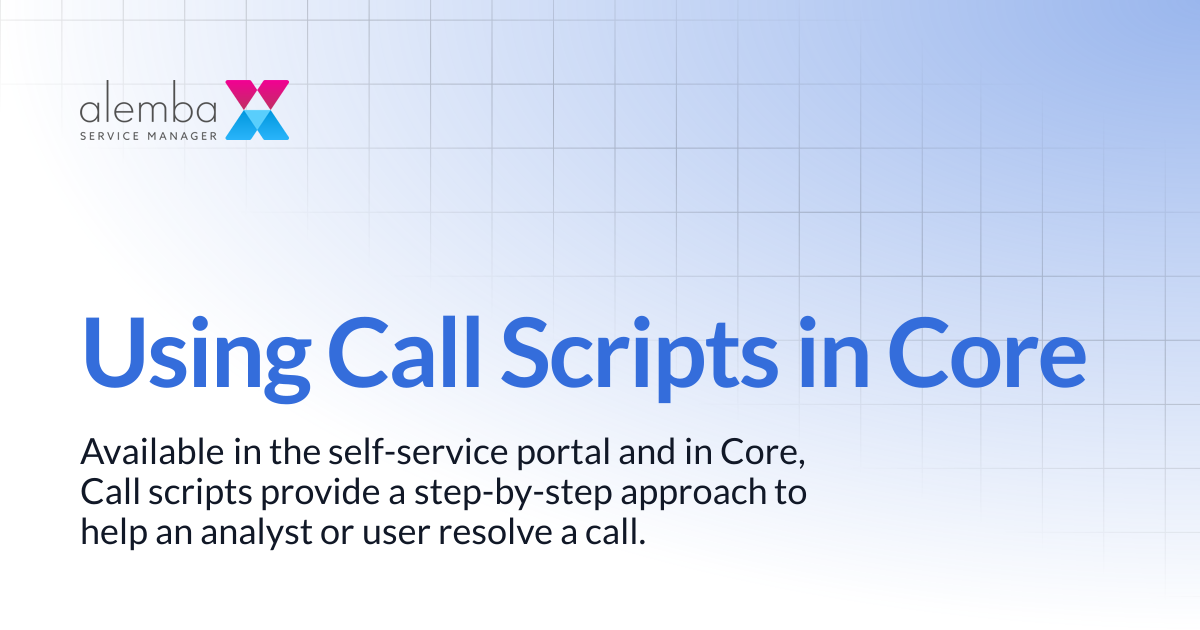 alemba
SERVICE MANAGER

Using Call Scripts in Core

Available in the self-service portal and in Core, Call scripts provide a step-by-step approach to help an analyst or user resolve a call.